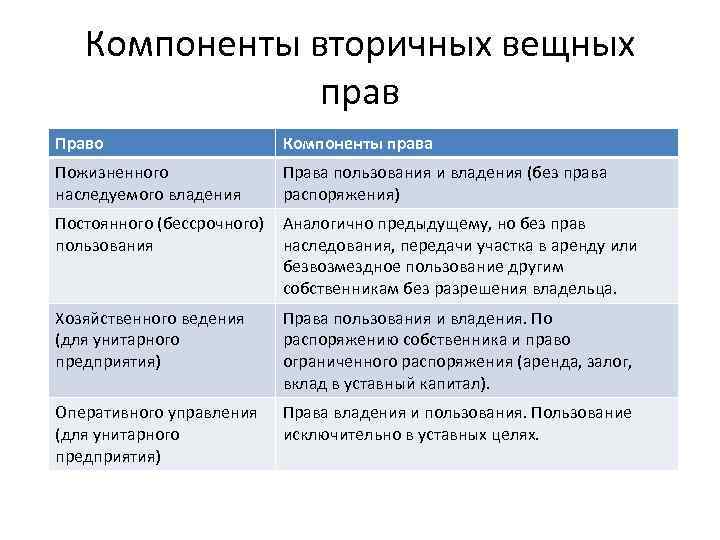 Компоненты вторичных вещных прав

| Право | Компоненты права |
|---|---|
| Пожизненного наследуемого владения | Права пользования и владения (без права распоряжения) |
| Постоянного (бессрочного) пользования | Аналогично предыдущему, но без прав наследования, передачи участка в аренду или безвозмездное пользование другим собственникам без разрешения владельца. |
| Хозяйственного ведения (для унитарного предприятия) | Права пользования и владения. По распоряжению собственника и право ограниченного распоряжения (аренда, залог, вклад в уставный капитал). |
| Оперативного управления (для унитарного предприятия) | Права владения и пользования. Пользование исключительно в уставных целях. |